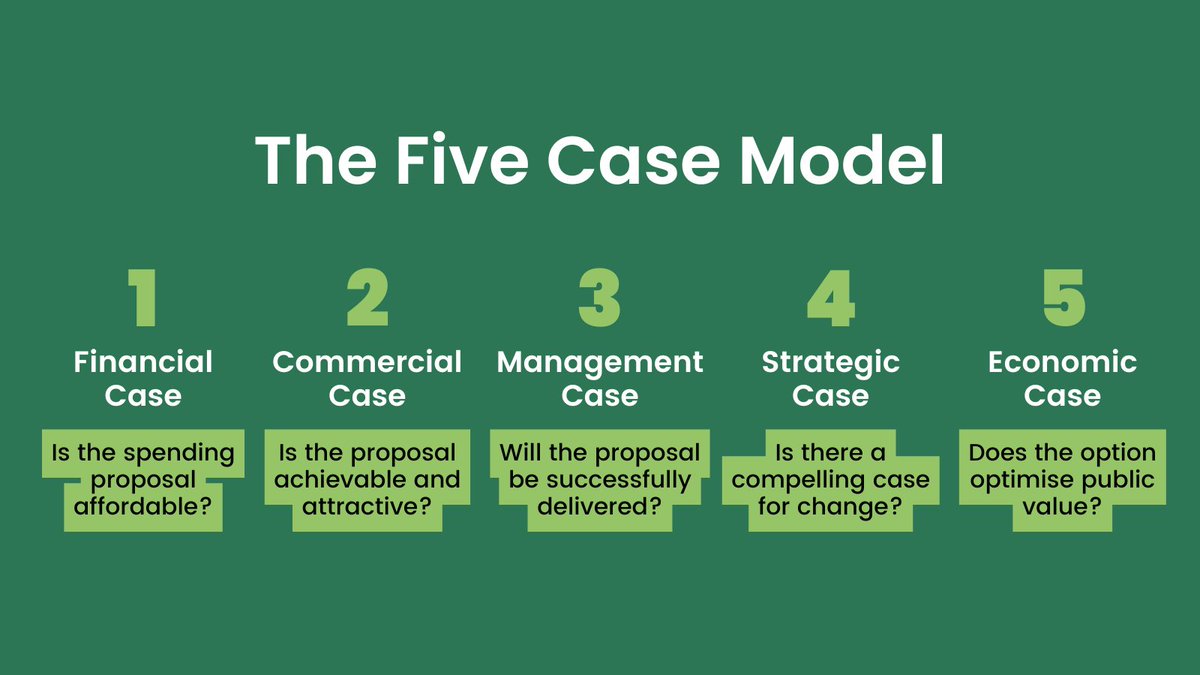 The Five Case Model

1
Financial Case
Is the spending proposal affordable?

2
Commercial Case
Is the proposal achievable and attractive?

3
Management Case
Will the proposal be successfully delivered?

4
Strategic Case
Is there a compelling case for change?

5
Economic Case
Does the option optimise public value?